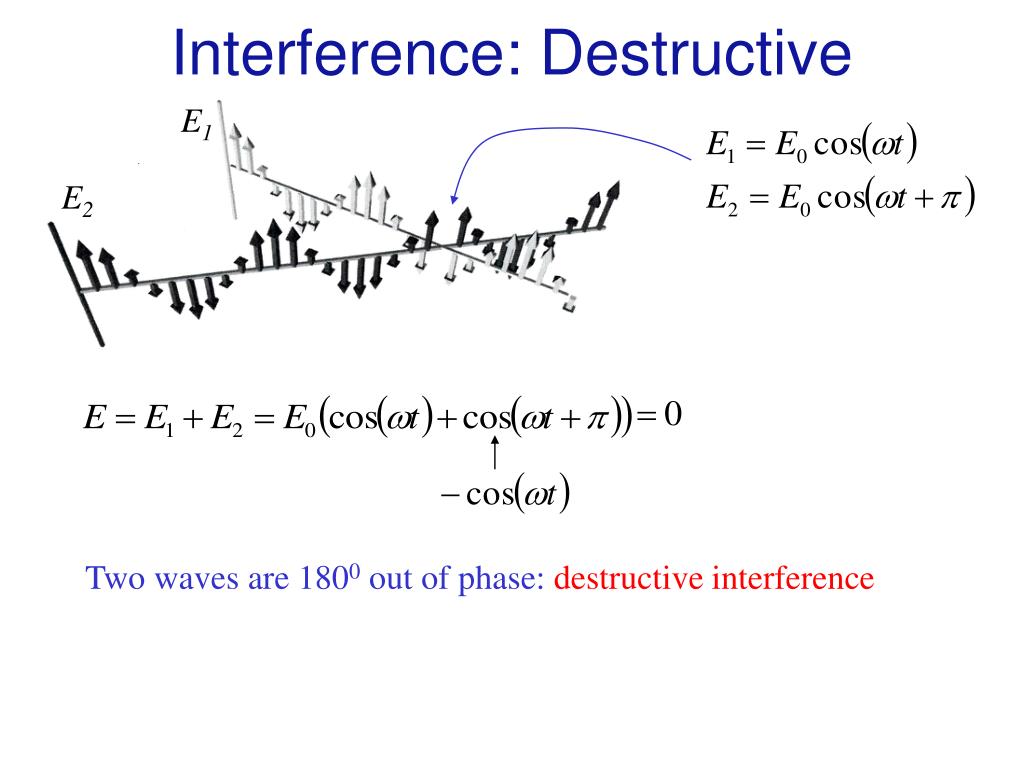 Interference: Destructive

$E_1$

$E_2$

$E_1 = E_0 \cos(\omega t)$
$E_2 = E_0 \cos(\omega t + \pi)$

$E = E_1 + E_2 = E_0(\cos(\omega t) + \cos(\omega t + \pi)) = 0$

$-\cos(\omega t)$

Two waves are $180^0$ out of phase: destructive interference